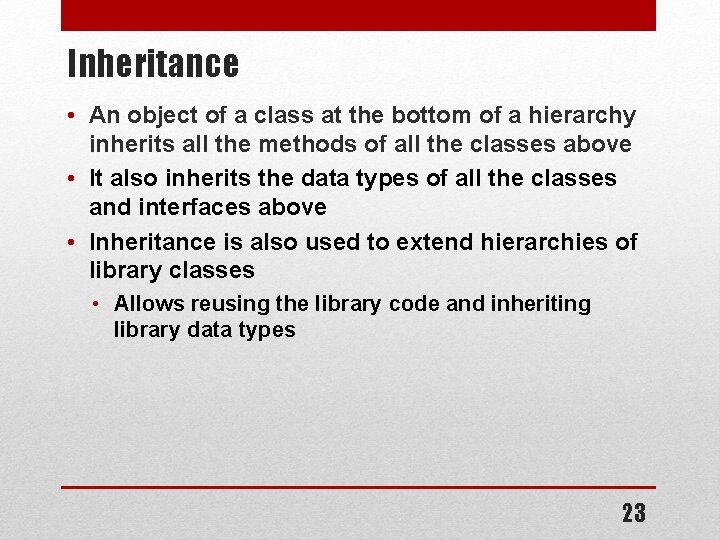 Inheritance

• An object of a class at the bottom of a hierarchy inherits all the methods of all the classes above

• It also inherits the data types of all the classes and interfaces above

• Inheritance is also used to extend hierarchies of library classes

• Allows reusing the library code and inheriting library data types

23